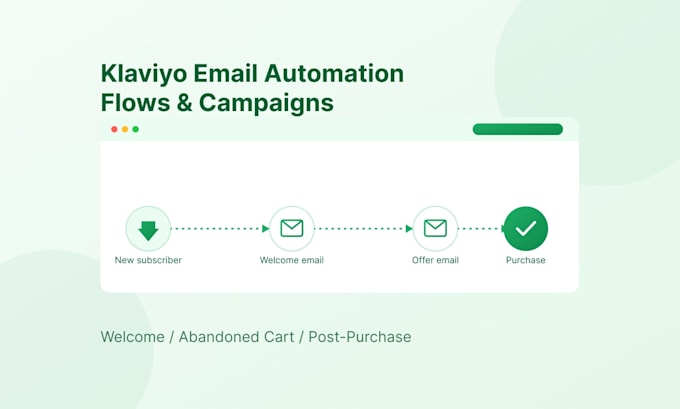 Klaviyo Email Automation
Flows & Campaigns

New subscriber
Welcome email
Offer email
Purchase

Welcome / Abandoned Cart / Post-Purchase